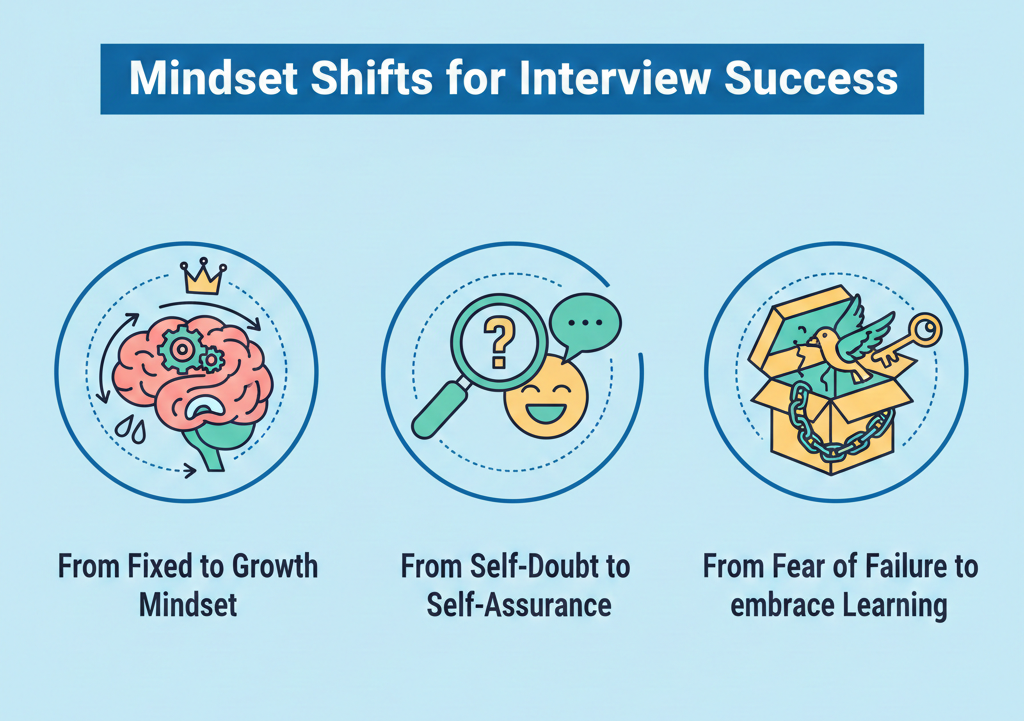 Mindset Shifts for Interview Success

?

...

From Fixed to Growth Mindset

From Self-Doubt to Self-Assurance

From Fear of Failure to embrace Learning